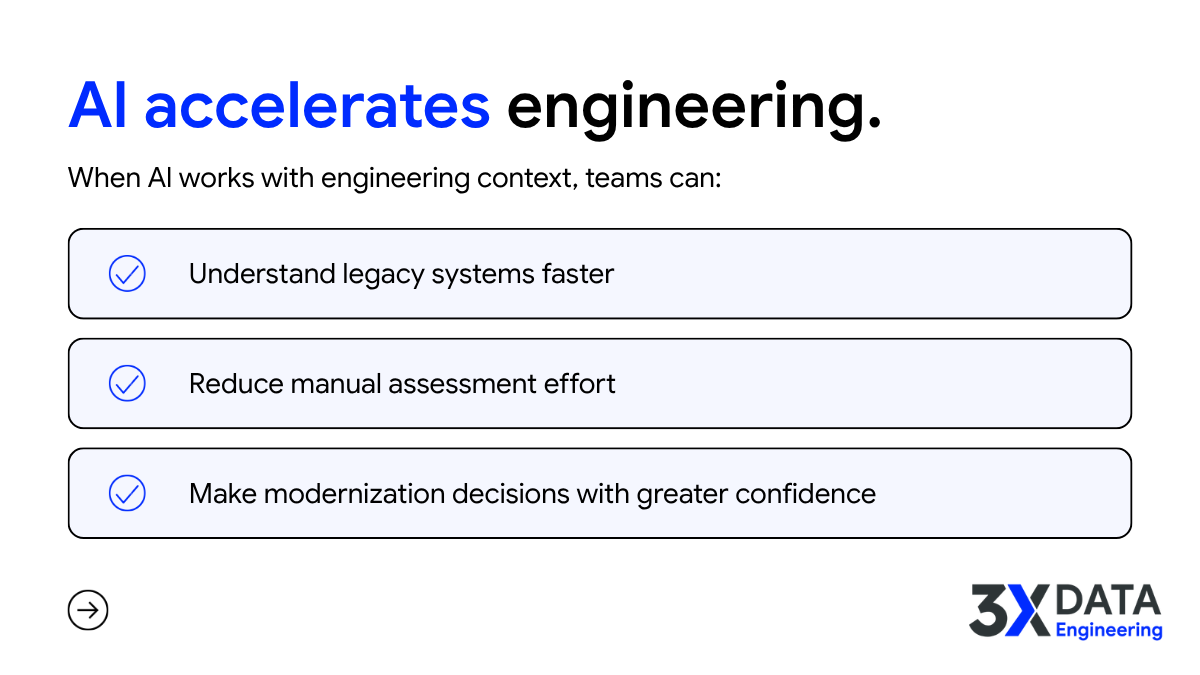 AI accelerates engineering.

When AI works with engineering context, teams can:

Understand legacy systems faster

Reduce manual assessment effort

Make modernization decisions with greater confidence

3X DATA Engineering